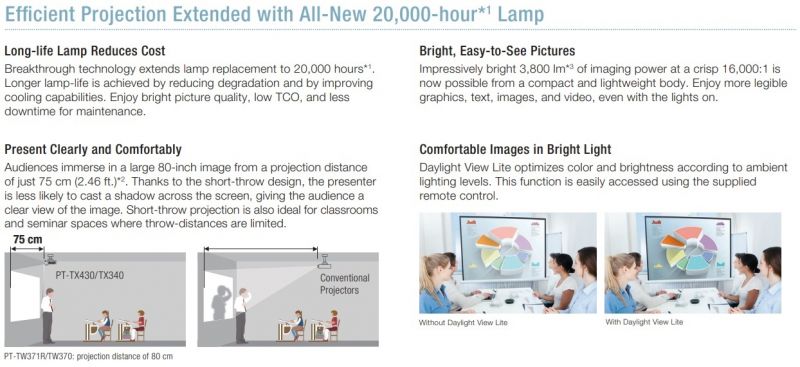 Efficient Projection Extended with All-New 20,000-hour*1 Lamp

Long-life Lamp Reduces Cost

Breakthrough technology extends lamp replacement to 20,000 hours*1. Longer lamp-life is achieved by reducing degradation and by improving cooling capabilities. Enjoy bright picture quality, low TCO, and less downtime for maintenance.

Present Clearly and Comfortably

Audiences immerse in a large 80-inch image from a projection distance of just 75 cm (2.46 ft.)*2. Thanks to the short-throw design, the presenter is less likely to cast a shadow across the screen, giving the audience a clear view of the image. Short-throw projection is also ideal for classrooms and seminar spaces where throw-distances are limited.

75 cm

PT-TX430/TX340

Conventional Projectors

PT-TW371R/TW370: projection distance of 80 cm

Bright, Easy-to-See Pictures

Impressively bright 3,800 lm*3 of imaging power at a crisp 16,000:1 is now possible from a compact and lightweight body. Enjoy more legible graphics, text, images, and video, even with the lights on.

Comfortable Images in Bright Light

Daylight View Lite optimizes color and brightness according to ambient lighting levels. This function is easily accessed using the supplied remote control.

Without Daylight View Lite

With Daylight View Lite